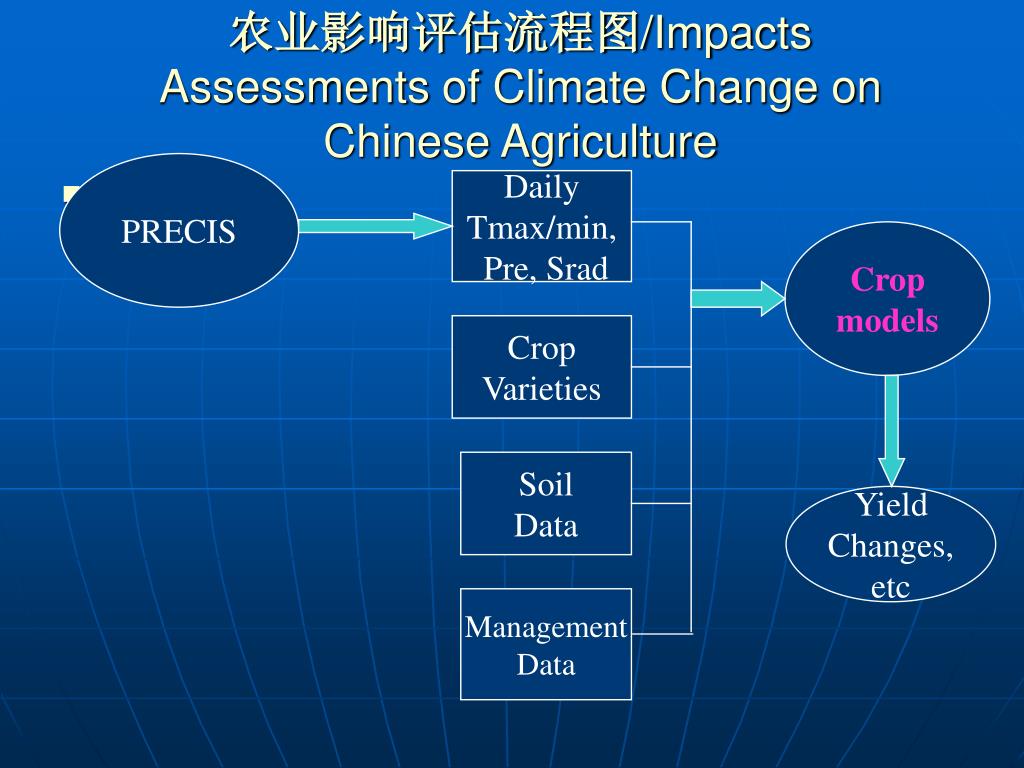 农业影响评估流程图/Impacts Assessments of Climate Change on Chinese Agriculture

PRECIS

Daily Tmax/min, Pre, Srad

Crop Varieties

Soil Data

Management Data

Crop models

Yield Changes, etc